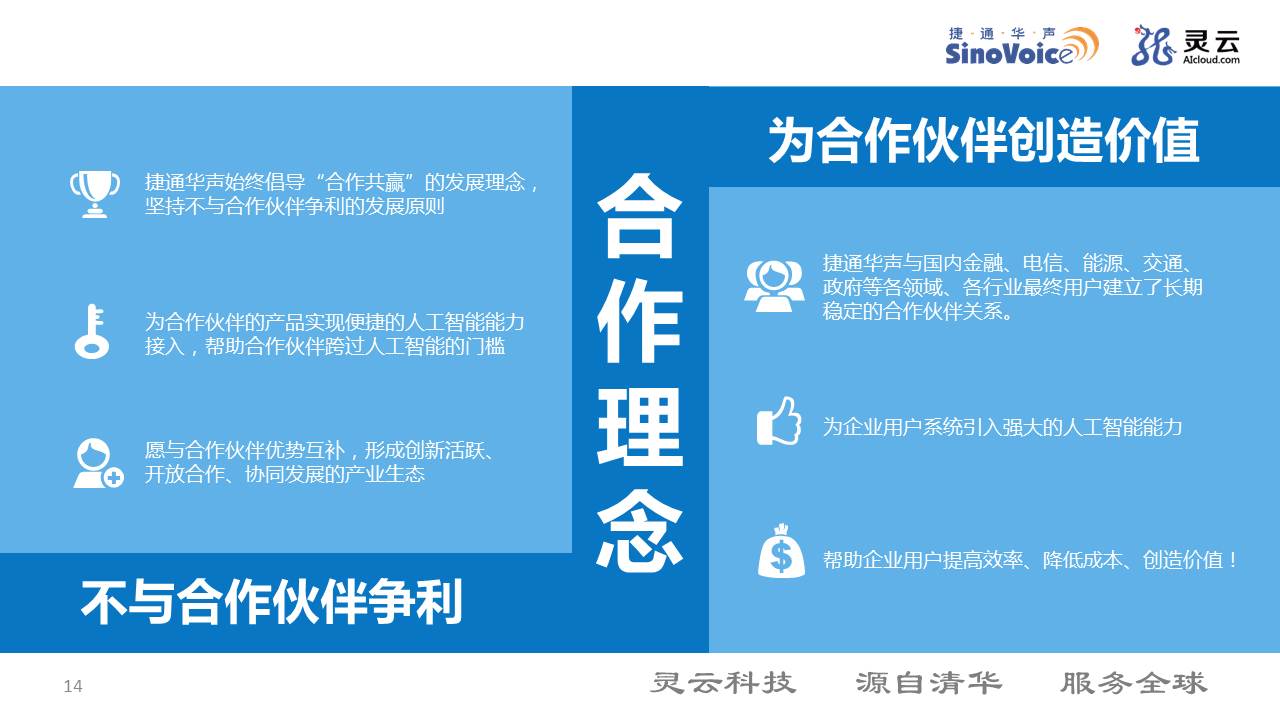 捷·通·华·声
SinoVoice

灵云
AIcloud.com

捷通华声始终倡导“合作共赢”的发展理念，坚持不与合作伙伴争利的发展原则

为合作伙伴的产品实现便捷的人工智能能力接入，帮助合作伙伴跨过人工智能的门槛

愿与合作伙伴优势互补，形成创新活跃、开放合作、协同发展的产业生态

不与合作伙伴争利

合作理念

为合作伙伴创造价值

捷通华声与国内金融、电信、能源、交通、政府等各领域、各行业最终用户建立了长期稳定的合作伙伴关系。

为企业用户系统引入强大的人工智能能力

帮助企业用户提高效率、降低成本、创造价值！

14

灵云科技　源自清华　服务全球